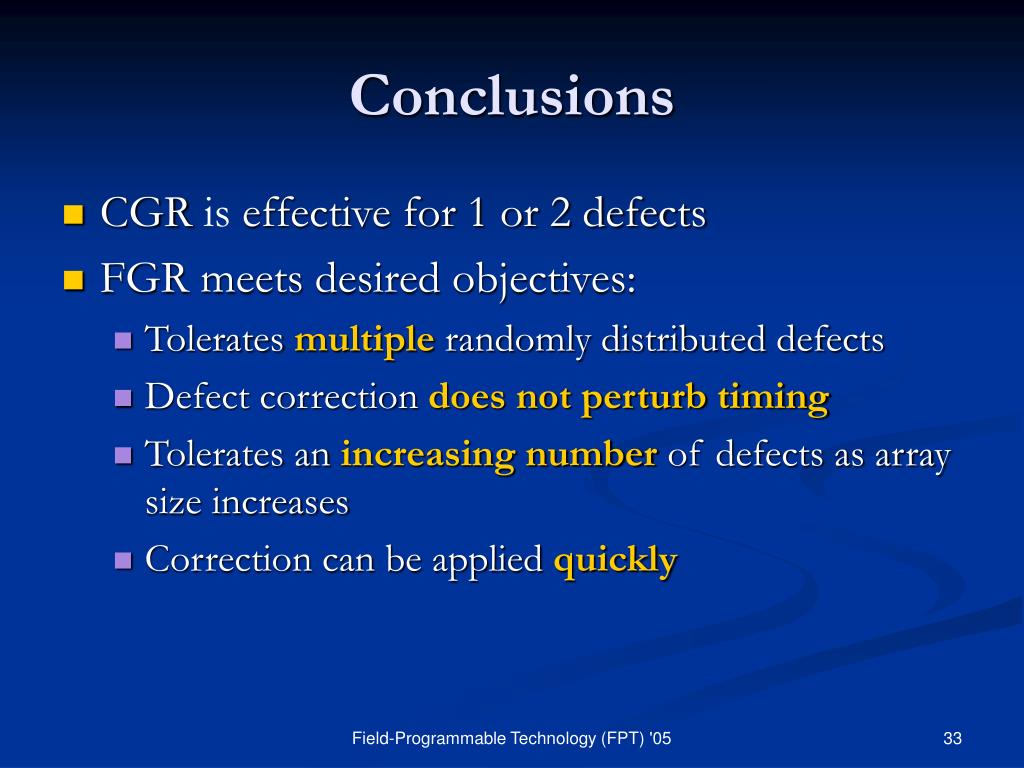 Conclusions

CGR is effective for 1 or 2 defects

FGR meets desired objectives:

Tolerates multiple randomly distributed defects

Defect correction does not perturb timing

Tolerates an increasing number of defects as array size increases

Correction can be applied quickly

Field-Programmable Technology (FPT) '05

33